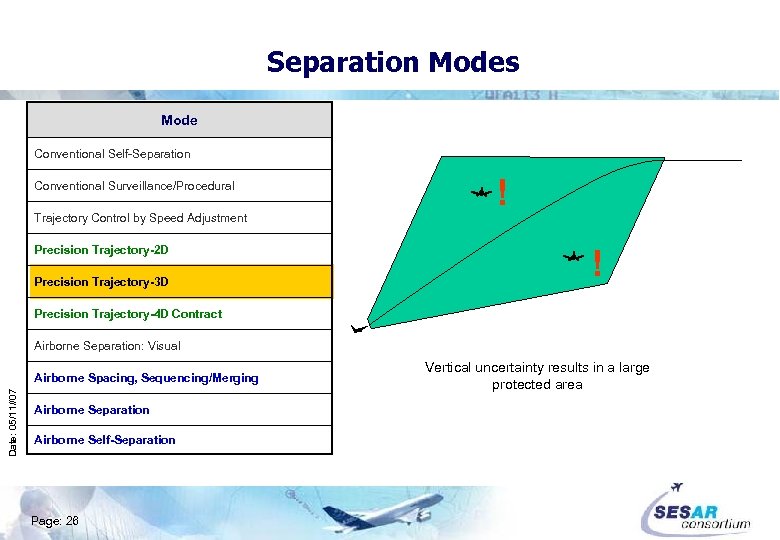 Separation Modes

| Mode |
|---|
| Conventional Self-Separation |
| Conventional Surveillance/Procedural |
| Trajectory Control by Speed Adjustment |
| Precision Trajectory-2D |
| Precision Trajectory-3D |
| Precision Trajectory-4D Contract |
| Airborne Separation: Visual |
| Airborne Spacing, Sequencing/Merging |
| Airborne Separation |
| Airborne Self-Separation |

!

!

Vertical uncertainty results in a large protected area

Date: 05/11/07

Page: 26

SESAR consortium